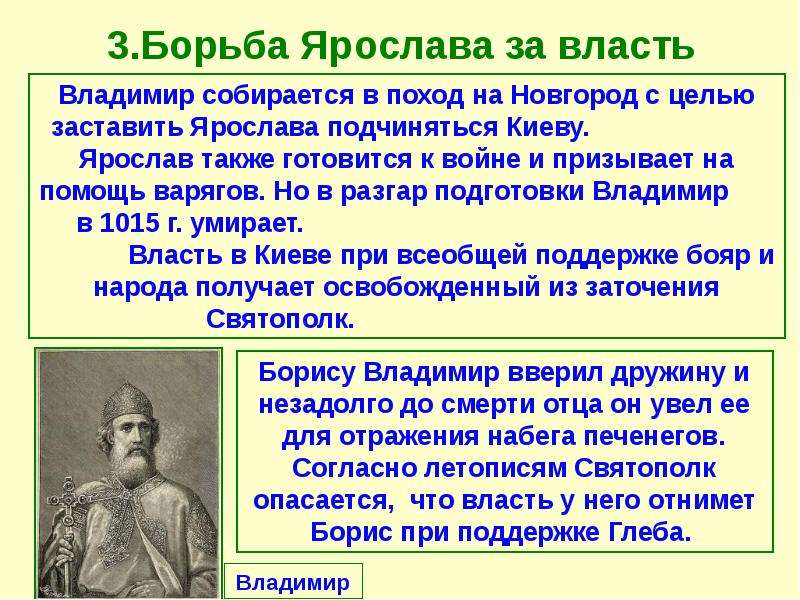 3.Борьба Ярослава за власть

Владимир собирается в поход на Новгород с целью заставить Ярослава подчиняться Киеву.

Ярослав также готовится к войне и призывает на помощь варягов. Но в разгар подготовки Владимир в 1015 г. умирает.

Власть в Киеве при всеобщей поддержке бояр и народа получает освобожденный из заточения Святополк.

Борису Владимир вверил дружину и незадолго до смерти отца он увел ее для отражения набега печенегов. Согласно летописям Святополк опасается, что власть у него отнимет Борис при поддержке Глеба.

Владимир